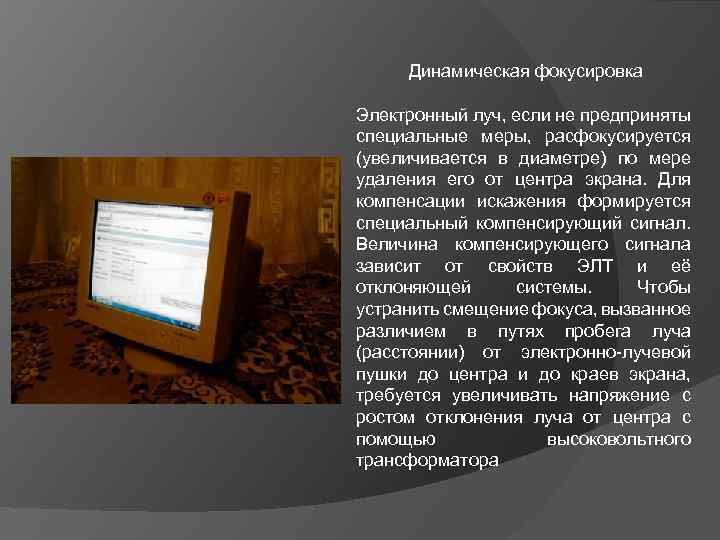 Динамическая фокусировка

Электронный луч, если не предприняты специальные меры, расфокусируется (увеличивается в диаметре) по мере удаления его от центра экрана. Для компенсации искажения формируется специальный компенсирующий сигнал. Величина компенсирующего сигнала зависит от свойств ЭЛТ и её отклоняющей системы. Чтобы устранить смещение фокуса, вызванное различием в путях пробега луча (расстоянии) от электронно-лучевой пушки до центра и до краев экрана, требуется увеличивать напряжение с ростом отклонения луча от центра с помощью высоковольтного трансформатора